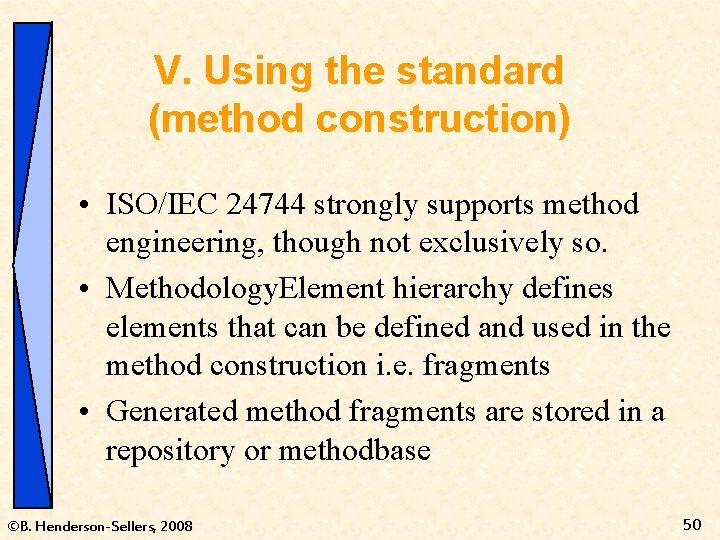 V. Using the standard (method construction)

• ISO/IEC 24744 strongly supports method engineering, though not exclusively so.

• MethodologyElement hierarchy defines elements that can be defined and used in the method construction i.e. fragments

• Generated method fragments are stored in a repository or methodbase

©B. Henderson-Sellers, 2008

50